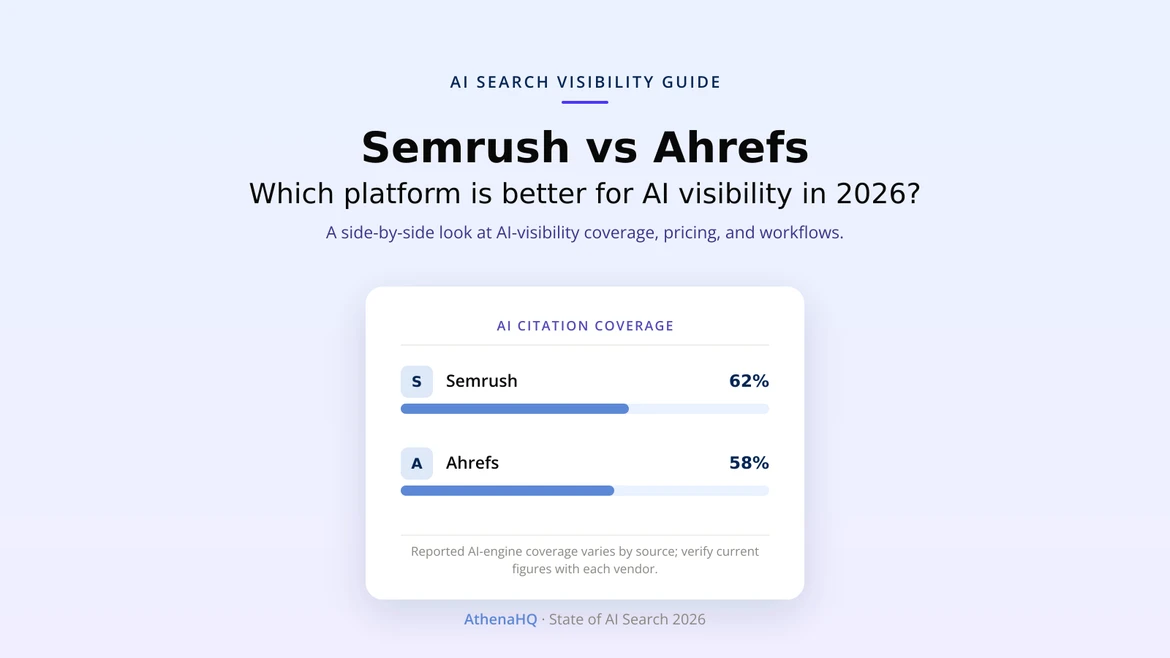 AI SEARCH VISIBILITY GUIDE

Semrush vs Ahrefs

Which platform is better for AI visibility in 2026?

A side-by-side look at AI-visibility coverage, pricing, and workflows.

AI CITATION COVERAGE

S Semrush 62%

A Ahrefs 58%

Reported AI-engine coverage varies by source; verify current figures with each vendor.

AthenaHQ · State of AI Search 2026